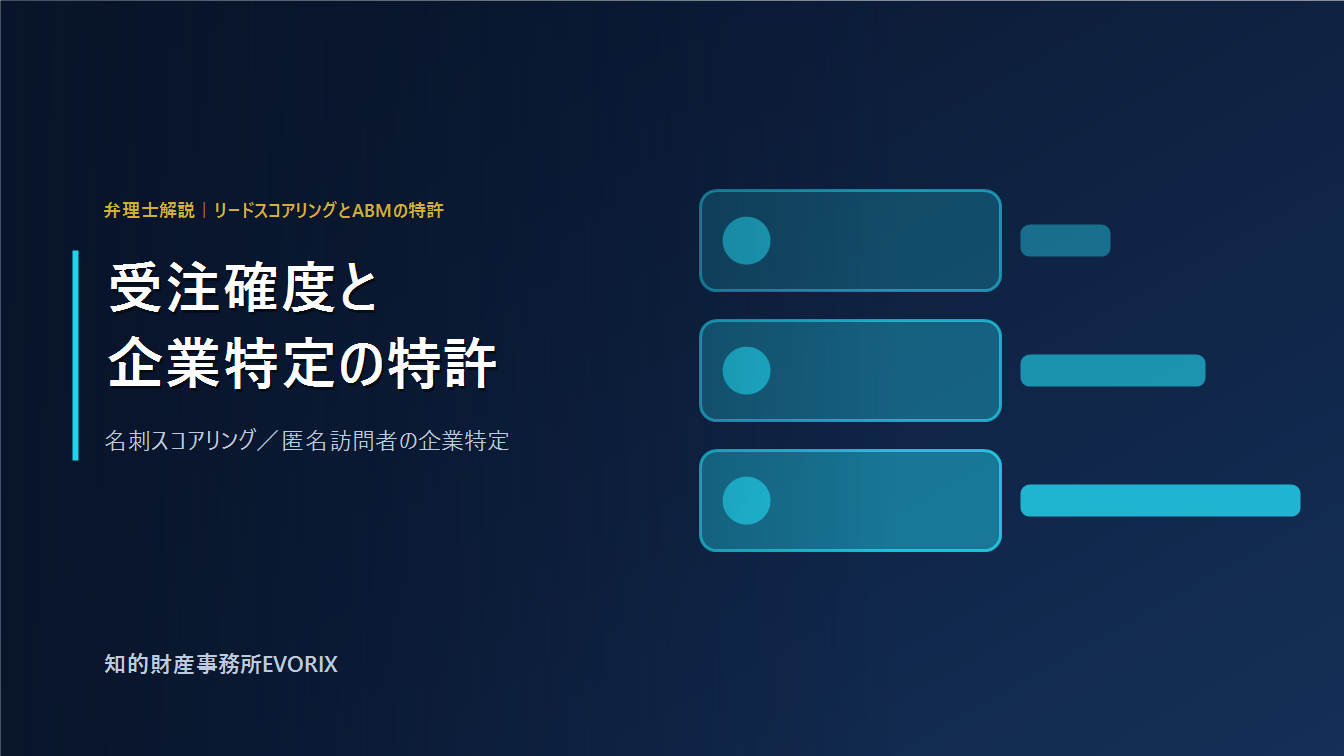 弁理士解説｜リードスコアリングとABMの特許

受注確度と
企業特定の特許

名刺スコアリング／匿名訪問者の企業特定

知的財産事務所EVORIX